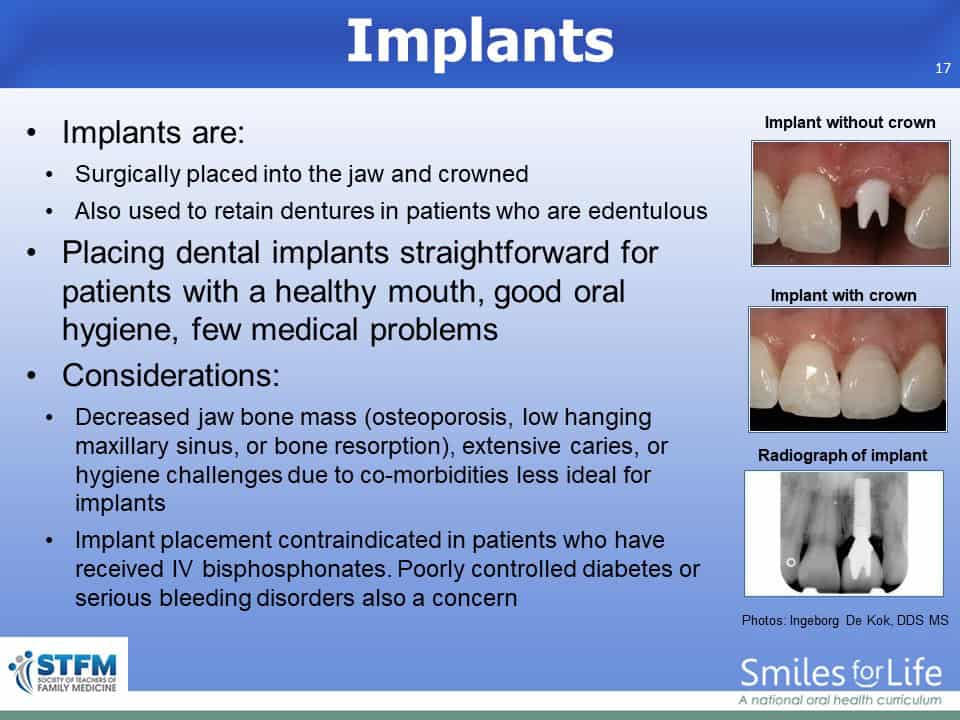 Implants

17

• Implants are:
• Surgically placed into the jaw and crowned
• Also used to retain dentures in patients who are edentulous
• Placing dental implants straightforward for patients with a healthy mouth, good oral hygiene, few medical problems
• Considerations:
• Decreased jaw bone mass (osteoporosis, low hanging maxillary sinus, or bone resorption), extensive caries, or hygiene challenges due to co-morbidities less ideal for implants
• Implant placement contraindicated in patients who have received IV bisphosphonates. Poorly controlled diabetes or serious bleeding disorders also a concern

Implant without crown

Implant with crown

Radiograph of implant

Photos: Ingeborg De Kok, DDS MS

STFM SOCIETY OF TEACHERS OF FAMILY MEDICINE

Smiles for Life
A national oral health curriculum